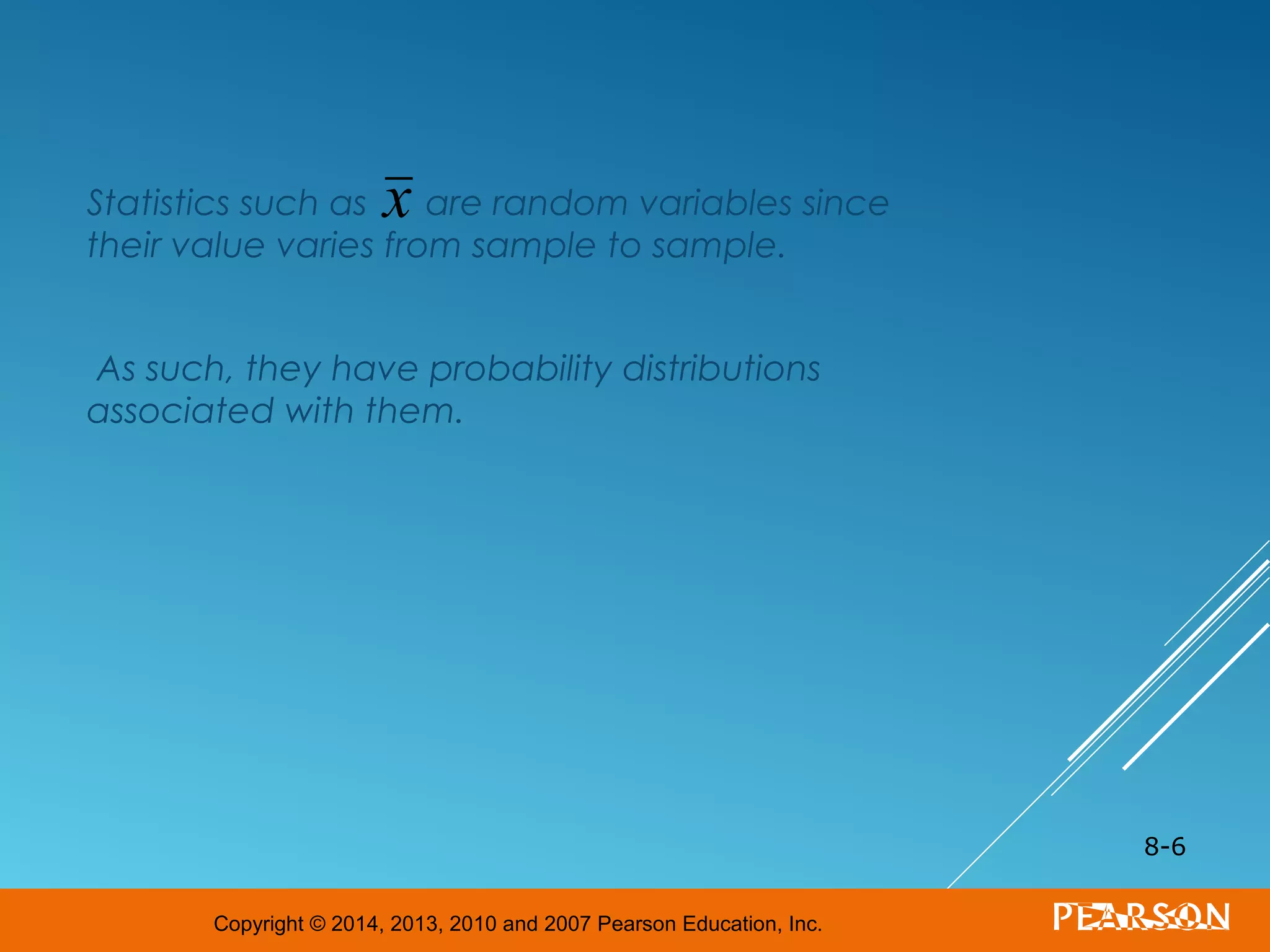 Statistics such as $\bar{x}$ are random variables since their value varies from sample to sample.

As such, they have probability distributions associated with them.

8-6

Copyright © 2014, 2013, 2010 and 2007 Pearson Education, Inc.

PEARSON